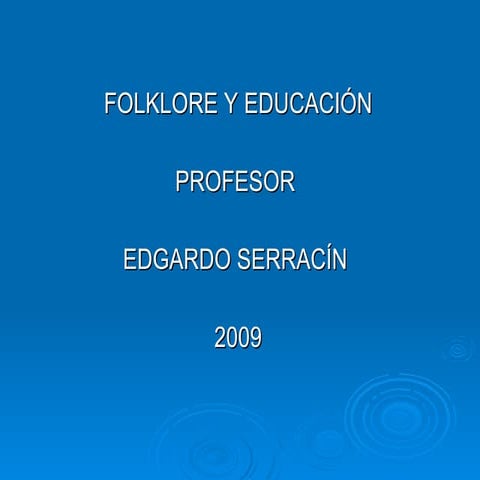 FOLKLORE Y EDUCACIÓN

PROFESOR

EDGARDO SERRACÍN

2009